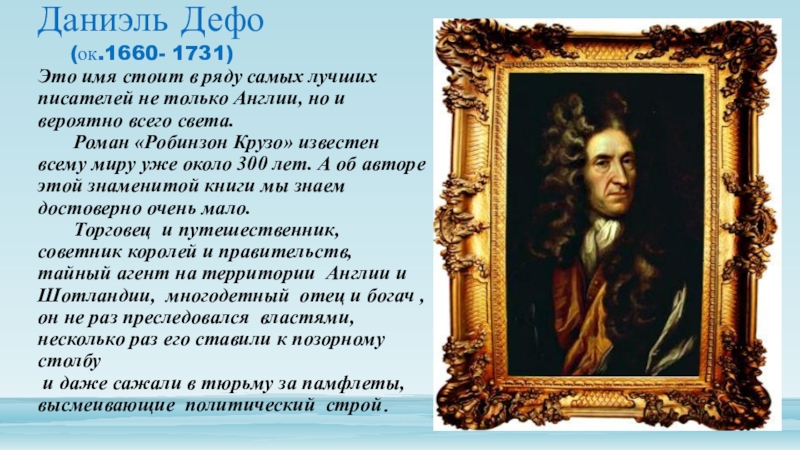 Даниэль Дефо

(ок.1660- 1731)

Это имя стоит в ряду самых лучших писателей не только Англии, но и вероятно всего света.

Роман «Робинзон Крузо» известен всему миру уже около 300 лет. А об авторе этой знаменитой книги мы знаем достоверно очень мало.

Торговец и путешественник, советник королей и правительств, тайный агент на территории Англии и Шотландии, многодетный отец и богач , он не раз преследовался властями, несколько раз его ставили к позорному столбу

и даже сажали в тюрьму за памфлеты, высмеивающие политический строй.